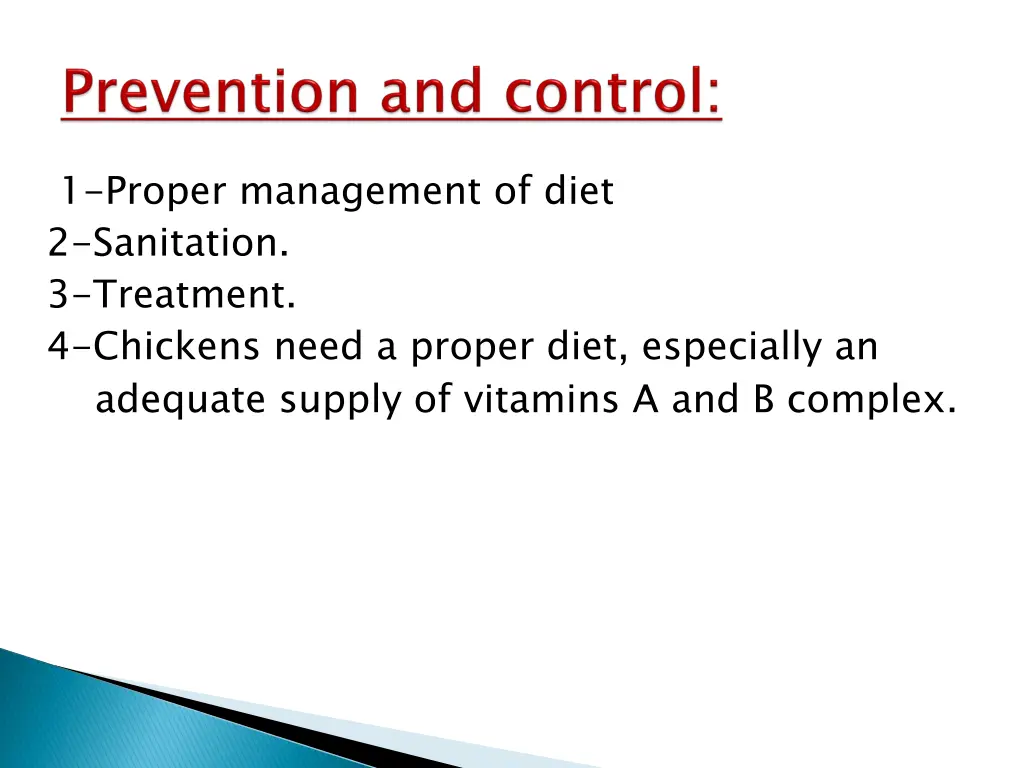 Prevention and control:

1-Proper management of diet
2-Sanitation.
3-Treatment.
4-Chickens need a proper diet, especially an adequate supply of vitamins A and B complex.